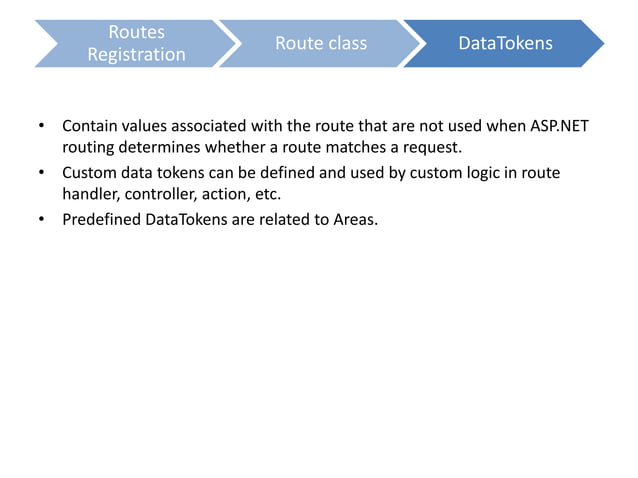 Routes Registration

Route class

DataTokens

• Contain values associated with the route that are not used when ASP.NET routing determines whether a route matches a request.
• Custom data tokens can be defined and used by custom logic in route handler, controller, action, etc.
• Predefined DataTokens are related to Areas.